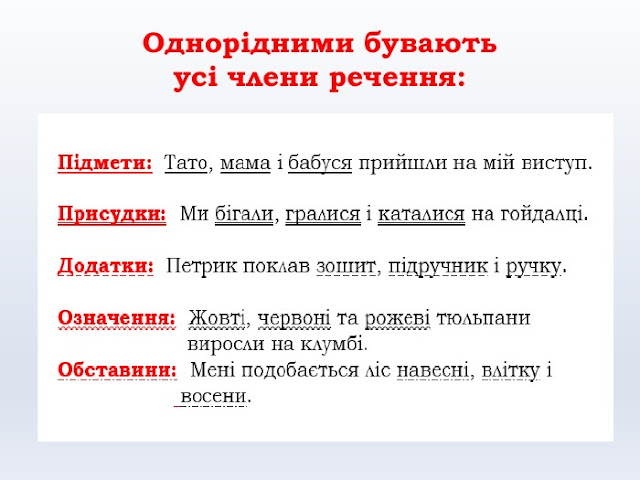 Однорідними бувають усі члени речення:

Підмети: Тато, мама і бабуся прийшли на мій виступ.

Присудки: Ми бігали, гралися і каталися на гойдалці.

Додатки: Петрик поклав зошит, підручник і ручку.

Означення: Жовті, червоні та рожеві тюльпани виросли на клумбі.

Обставини: Мені подобається ліс навесні, влітку і восени.